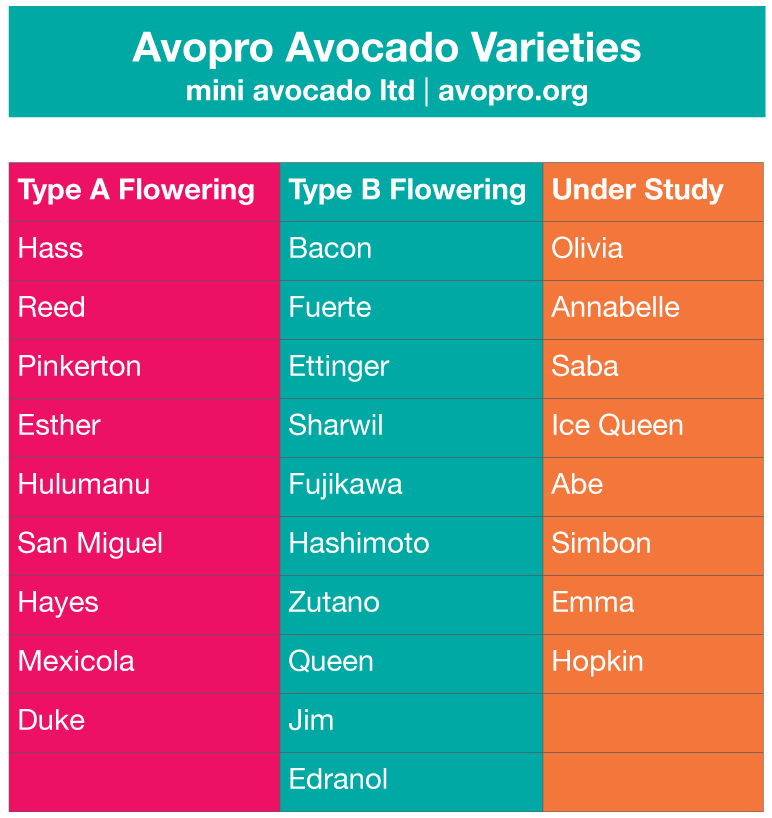 Avopro Avocado Varieties
mini avocado ltd | avopro.org

| Type A Flowering | Type B Flowering | Under Study |
|---|---|---|
| Hass | Bacon | Olivia |
| Reed | Fuerte | Annabelle |
| Pinkerton | Ettinger | Saba |
| Esther | Sharwil | Ice Queen |
| Hulumanu | Fujikawa | Abe |
| San Miguel | Hashimoto | Simbon |
| Hayes | Zutano | Emma |
| Mexicola | Queen | Hopkin |
| Duke | Jim | |
| | Edranol | |